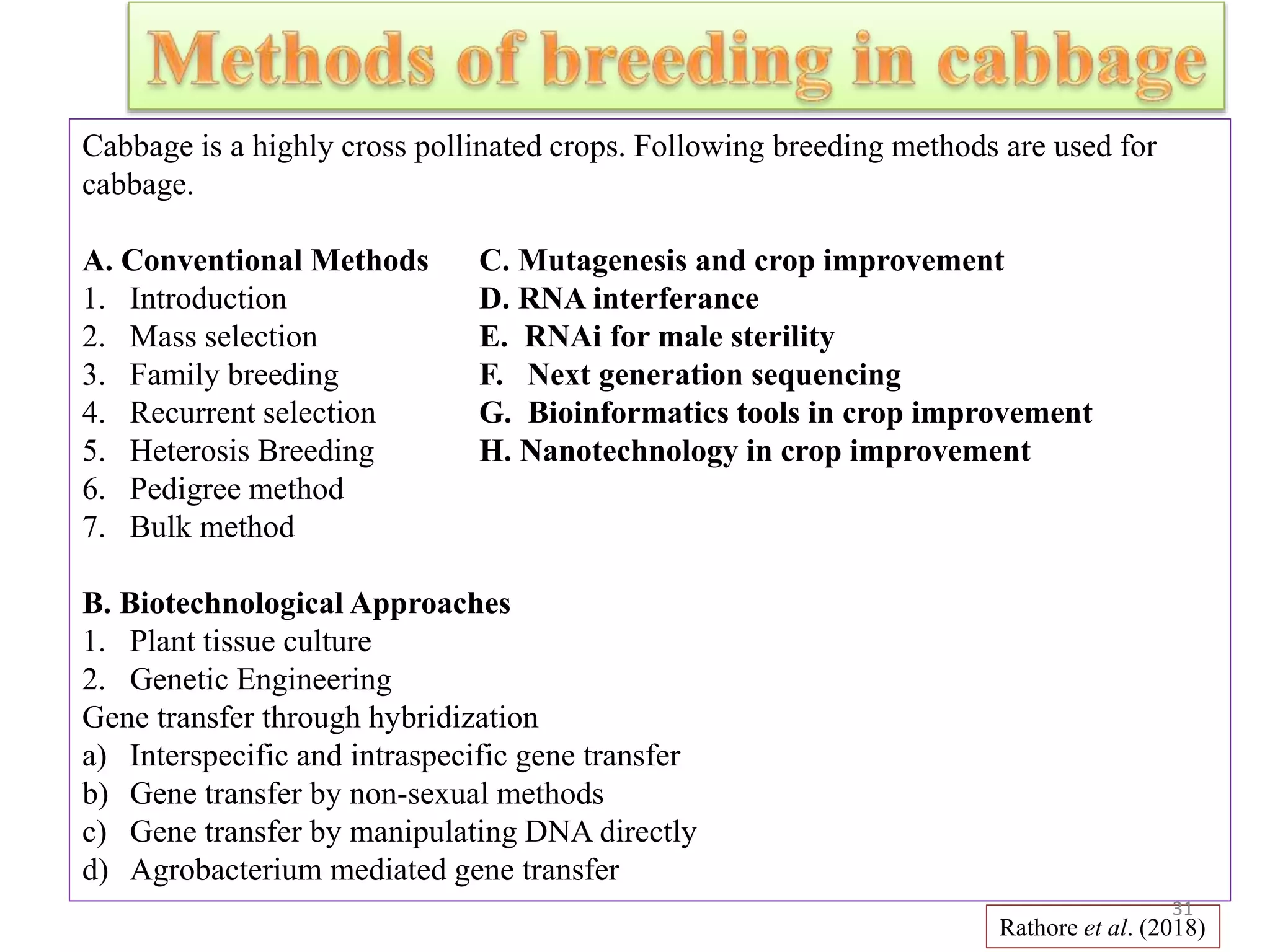 Methods of breeding in cabbage

Cabbage is a highly cross pollinated crops. Following breeding methods are used for cabbage.

A. Conventional Methods
1. Introduction
2. Mass selection
3. Family breeding
4. Recurrent selection
5. Heterosis Breeding
6. Pedigree method
7. Bulk method

B. Biotechnological Approaches
1. Plant tissue culture
2. Genetic Engineering
Gene transfer through hybridization
a) Interspecific and intraspecific gene transfer
b) Gene transfer by non-sexual methods
c) Gene transfer by manipulating DNA directly
d) Agrobacterium mediated gene transfer

C. Mutagenesis and crop improvement
D. RNA interferance
E. RNAi for male sterility
F. Next generation sequencing
G. Bioinformatics tools in crop improvement
H. Nanotechnology in crop improvement

31

Rathore et al. (2018)